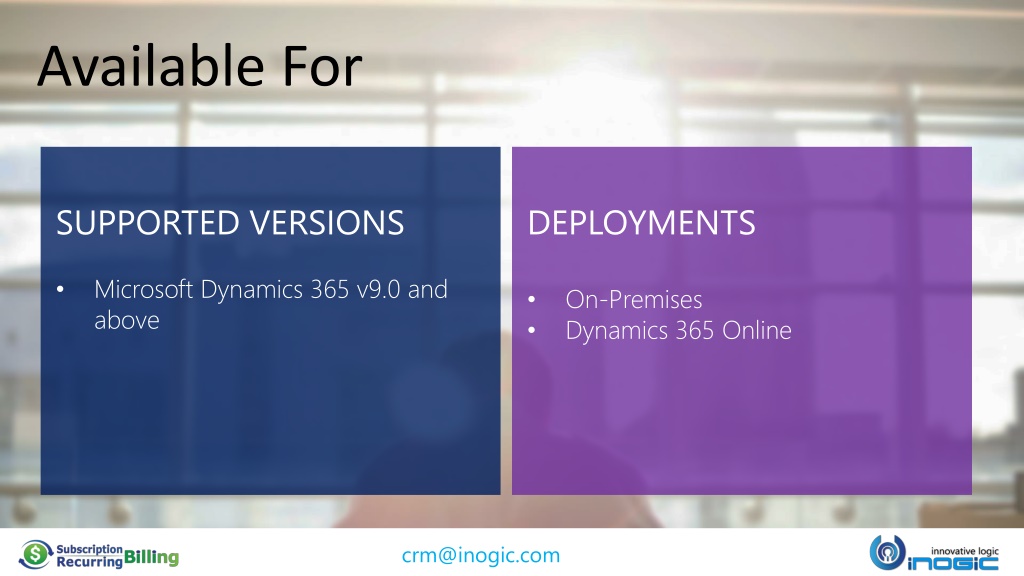 Available For

SUPPORTED VERSIONS

• Microsoft Dynamics 365 v9.0 and above

DEPLOYMENTS

• On-Premises
• Dynamics 365 Online

Subscription Recurring Billing

crm@inogic.com

innovative logic
inogic